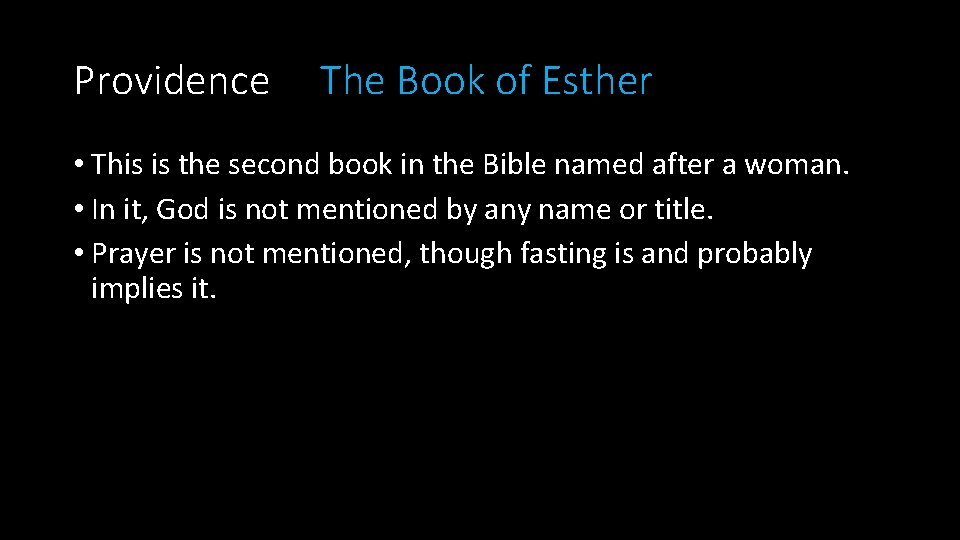 Providence The Book of Esther

• This is the second book in the Bible named after a woman.
• In it, God is not mentioned by any name or title.
• Prayer is not mentioned, though fasting is and probably implies it.